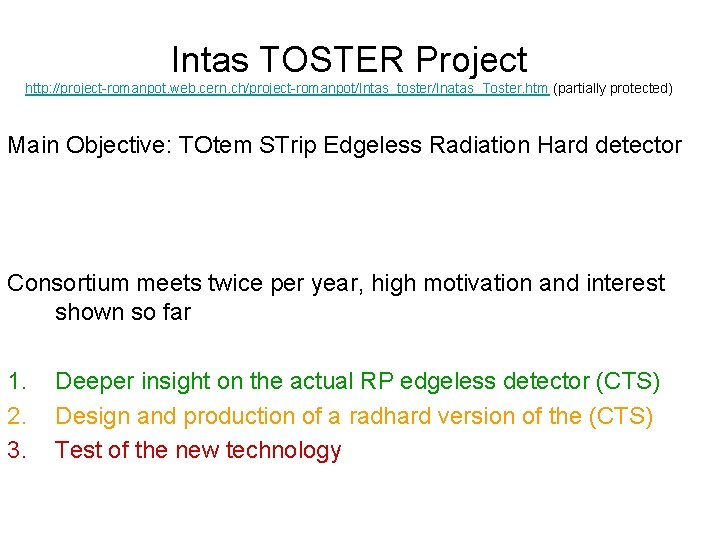 Intas TOSTER Project
http://project-romanpot.web.cern.ch/project-romanpot/Intas_toster/Inatas_Toster.htm (partially protected)

Main Objective: TOtem STrip Edgeless Radiation Hard detector

Consortium meets twice per year, high motivation and interest shown so far

1. Deeper insight on the actual RP edgeless detector (CTS)
2. Design and production of a radhard version of the (CTS)
3. Test of the new technology